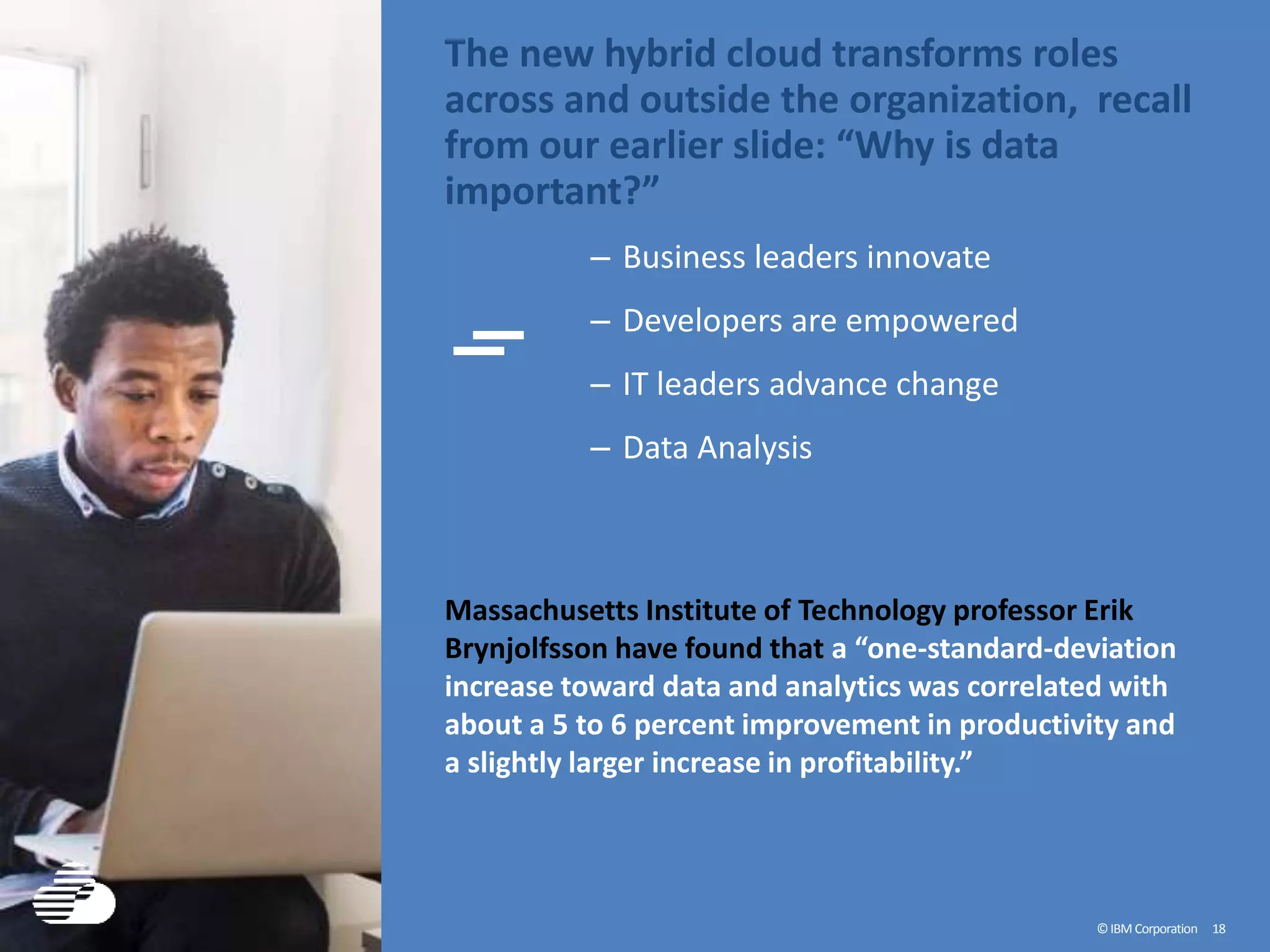 The new hybrid cloud transforms roles across and outside the organization, recall from our earlier slide: “Why is data important?”

– Business leaders innovate

– Developers are empowered

– IT leaders advance change

– Data Analysis

Massachusetts Institute of Technology professor Erik Brynjolfsson have found that a “one-standard-deviation increase toward data and analytics was correlated with about a 5 to 6 percent improvement in productivity and a slightly larger increase in profitability.”

© IBM Corporation 18